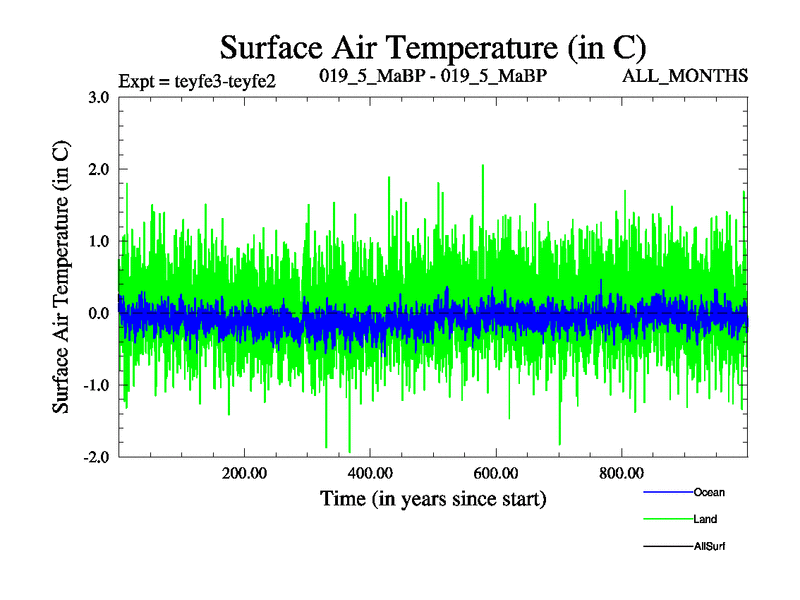 Surface Air Temperature (in C)

Expt = teyfe3-teyfe2

019_5_MaBP - 019_5_MaBP

ALL_MONTHS

Surface Air Temperature (in C)

3.0
2.0
1.0
0.0
-1.0
-2.0

200.00
400.00
600.00
800.00

Time (in years since start)

Ocean
Land
AllSurf